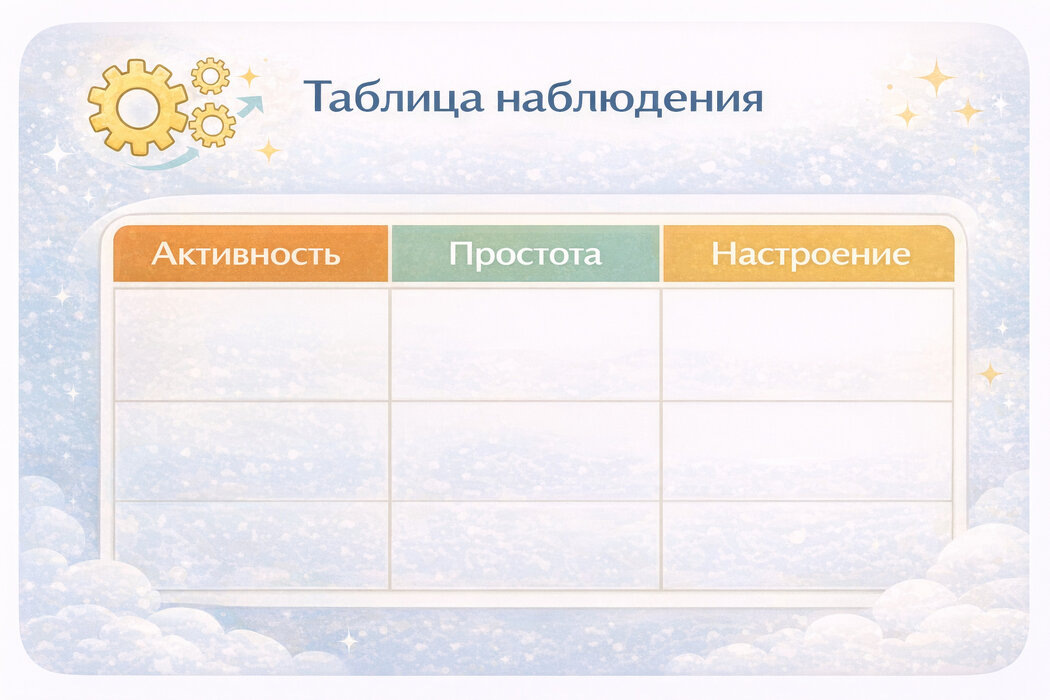 Таблица наблюдения

| Активность | Простота | Настроение |
|---|---|---|
| | | |
| | | |
| | | |